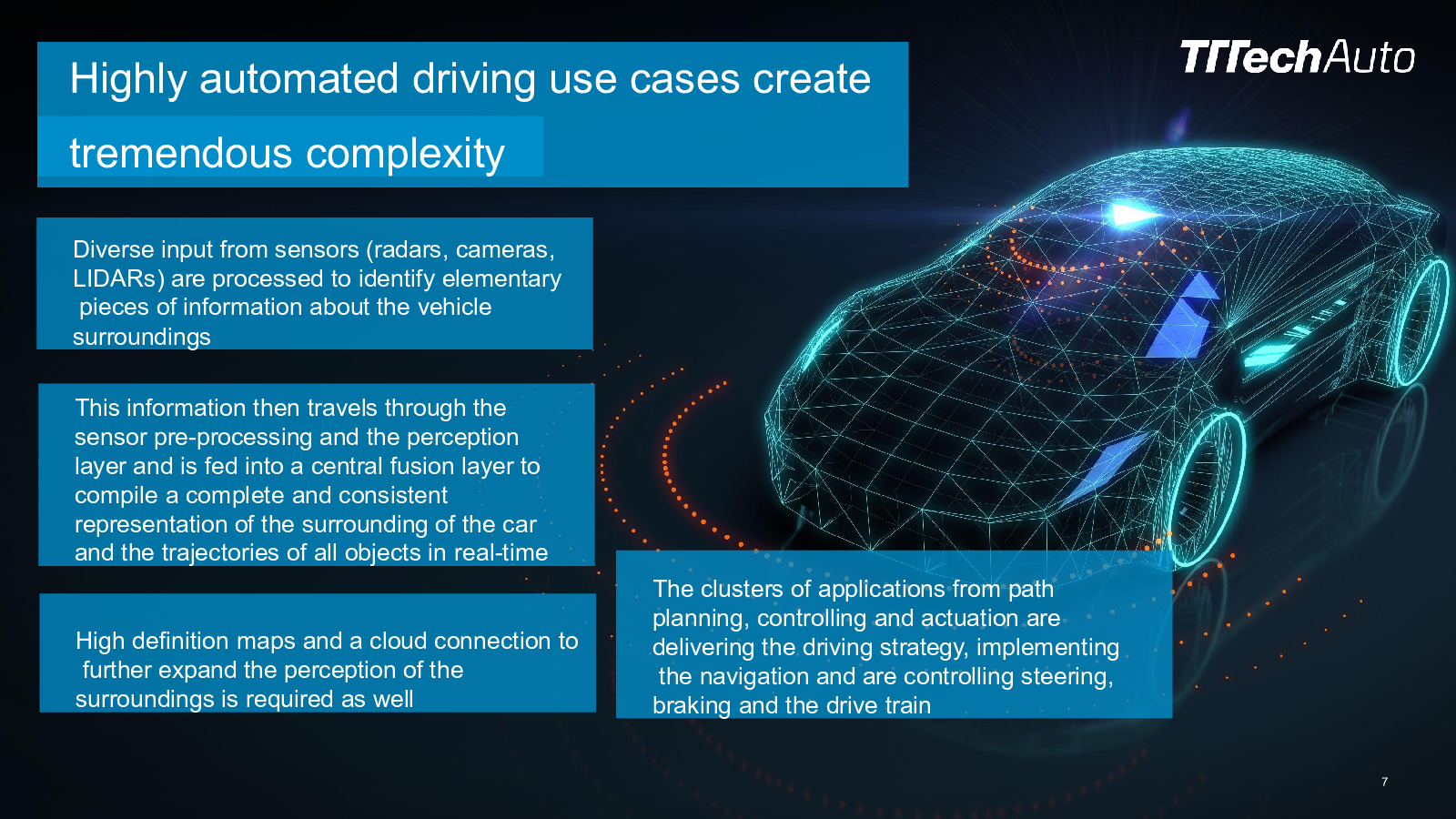 Highly automated driving use cases create tremendous complexity

TTTechAuto

Diverse input from sensors (radars, cameras, LIDARs) are processed to identify elementary pieces of information about the vehicle surroundings

This information then travels through the sensor pre-processing and the perception layer and is fed into a central fusion layer to compile a complete and consistent representation of the surrounding of the car and the trajectories of all objects in real-time

High definition maps and a cloud connection to further expand the perception of the surroundings is required as well

The clusters of applications from path planning, controlling and actuation are delivering the driving strategy, implementing the navigation and are controlling steering, braking and the drive train

7